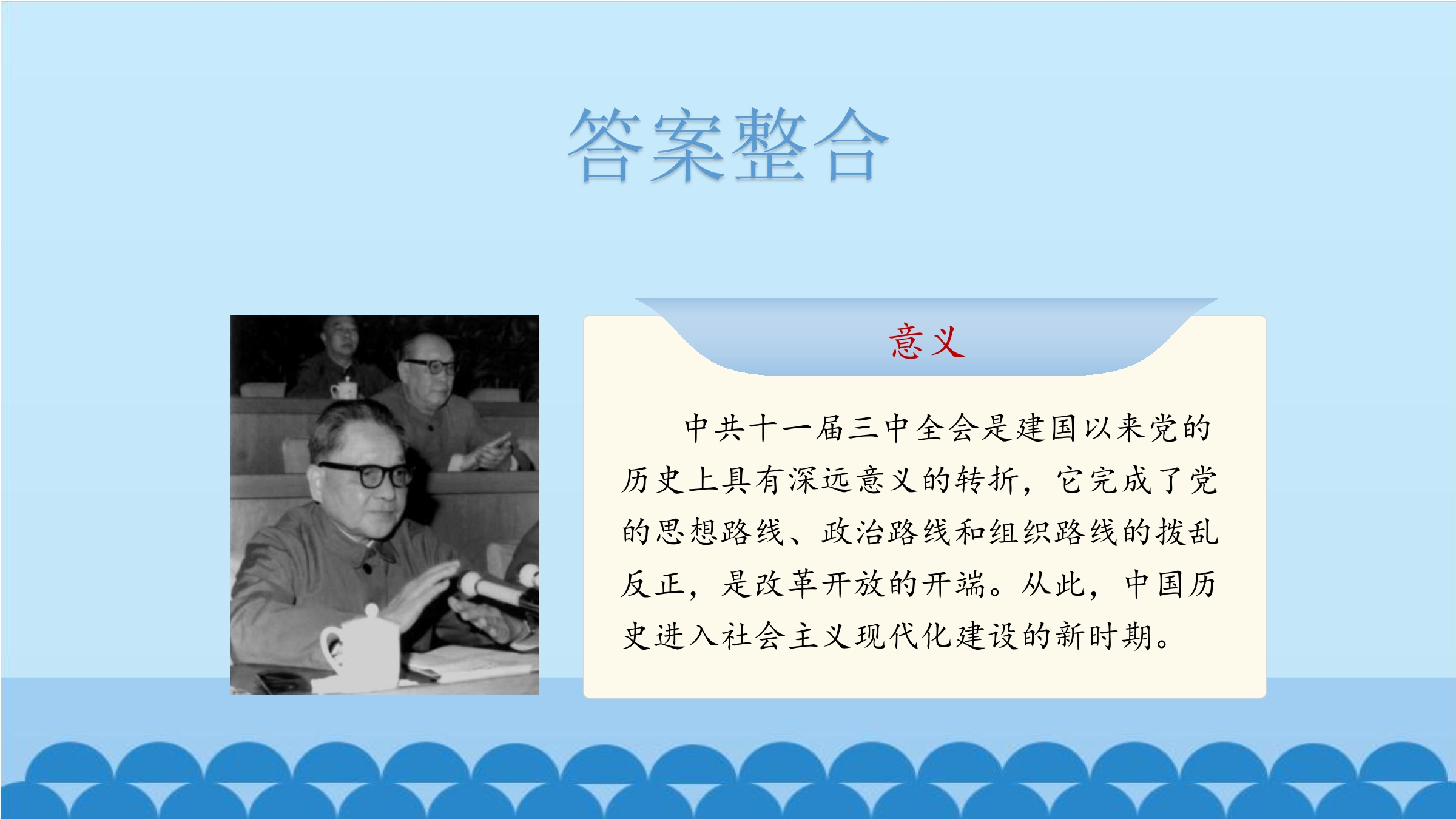 答案整合

意义

中共十一届三中全会是建国以来党的历史上具有深远意义的转折，它完成了党的思想路线、政治路线和组织路线的拨乱反正，是改革开放的开端。从此，中国历史进入社会主义现代化建设的新时期。